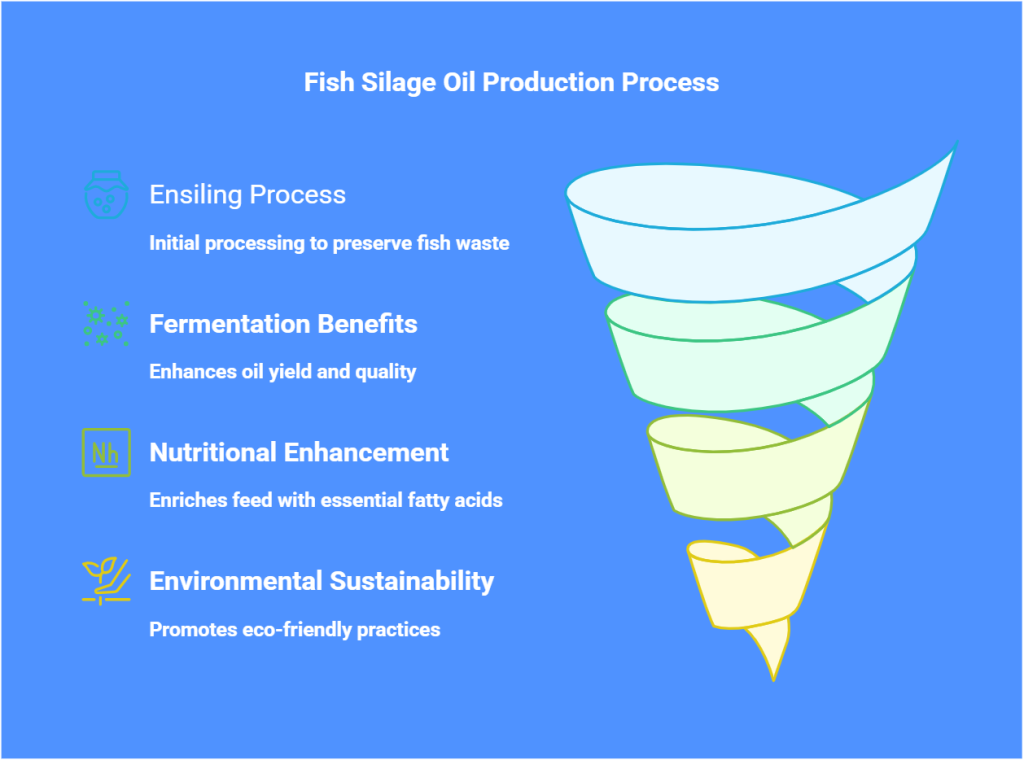 Fish Silage Oil Production Process

Ensiling Process

Initial processing to preserve fish waste

Fermentation Benefits

Enhances oil yield and quality

Nh

Nutritional Enhancement

Enriches feed with essential fatty acids

Environmental Sustainability

Promotes eco-friendly practices